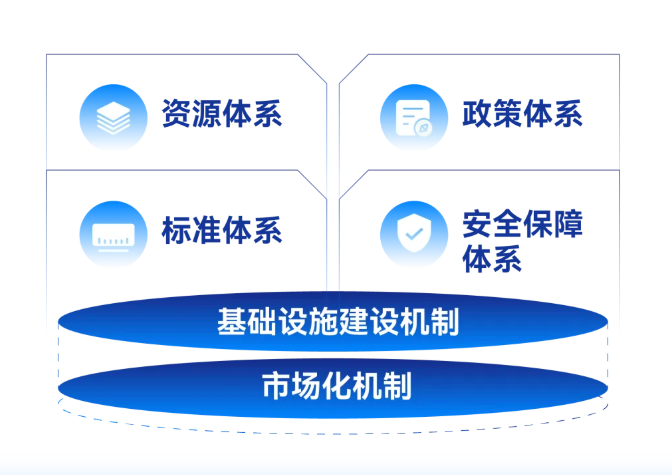 资源体系

政策体系

标准体系

安全保障体系

基础设施建设机制

市场化机制